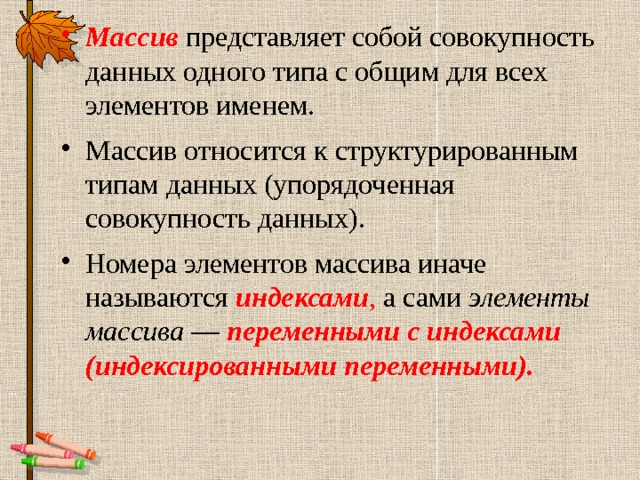 • Массив представляет собой совокупность данных одного типа с общим для всех элементов именем.

• Массив относится к структурированным типам данных (упорядоченная совокупность данных).

• Номера элементов массива иначе называются индексами, а сами элементы массива — переменными с индексами (индексированными переменными).